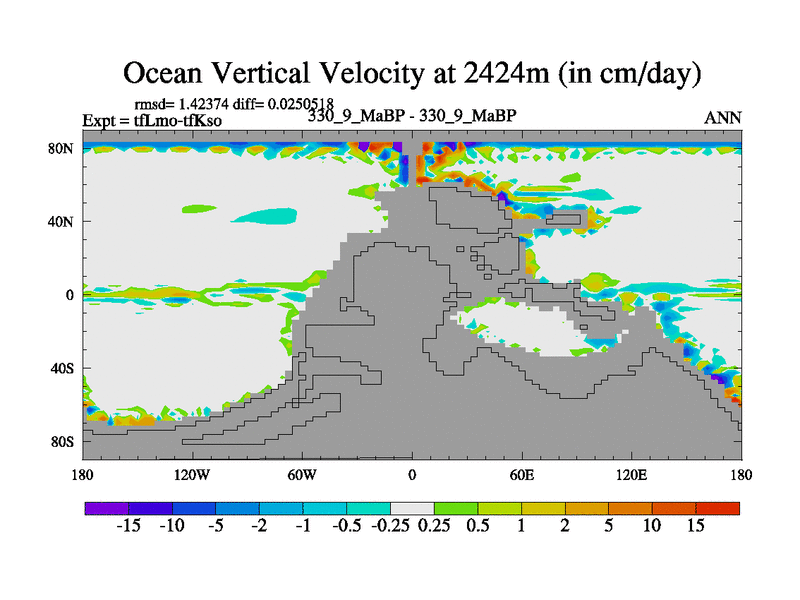 Ocean Vertical Velocity at 2424m (in cm/day)

rmsd= 1.42374 diff= 0.0250518
Expt = tfLmo-tfKso
330_9_MaBP - 330_9_MaBP
ANN

80N
40N
0
40S
80S

180
120W
60W
0
60E
120E
180

-15 -10 -5 -2 -1 -0.5 -0.25 0.25 0.5 1 2 5 10 15